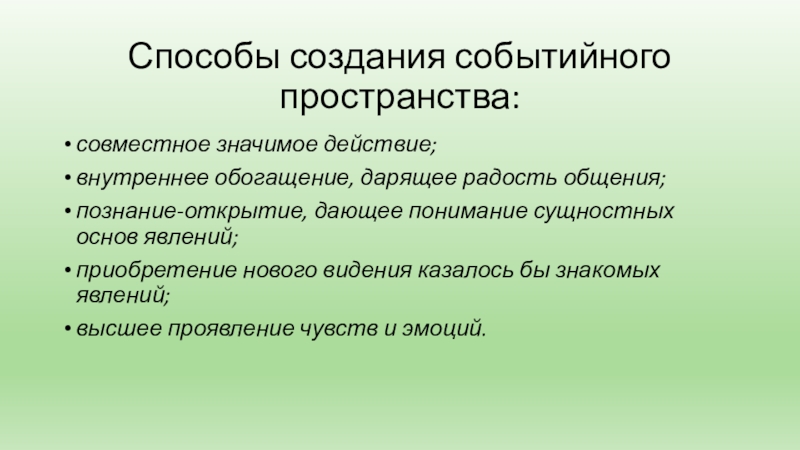 Способы создания событийного пространства:

• совместное значимое действие;
• внутреннее обогащение, дарящее радость общения;
• познание-открытие, дающее понимание сущностных основ явлений;
• приобретение нового видения казалось бы знакомых явлений;
• высшее проявление чувств и эмоций.